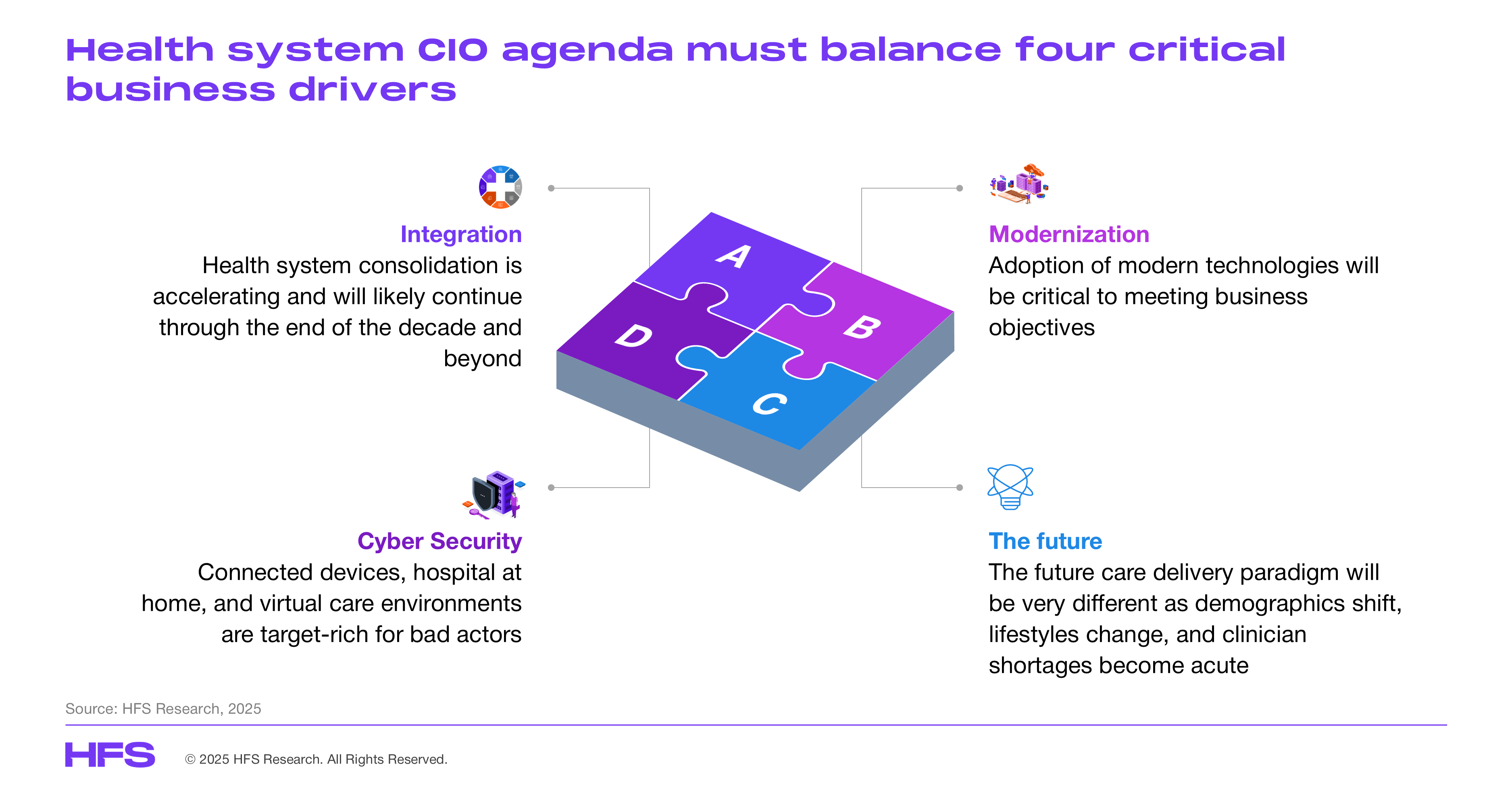 Health system CIO agenda must balance four critical business drivers

Integration
Health system consolidation is accelerating and will likely continue through the end of the decade and beyond

A

B

D

C

Modernization
Adoption of modern technologies will be critical to meeting business objectives

Cyber Security
Connected devices, hospital at home, and virtual care environments are target-rich for bad actors

The future
The future care delivery paradigm will be very different as demographics shift, lifestyles change, and clinician shortages become acute

Source: HFS Research, 2025

HFS

© 2025 HFS Research. All Rights Reserved.